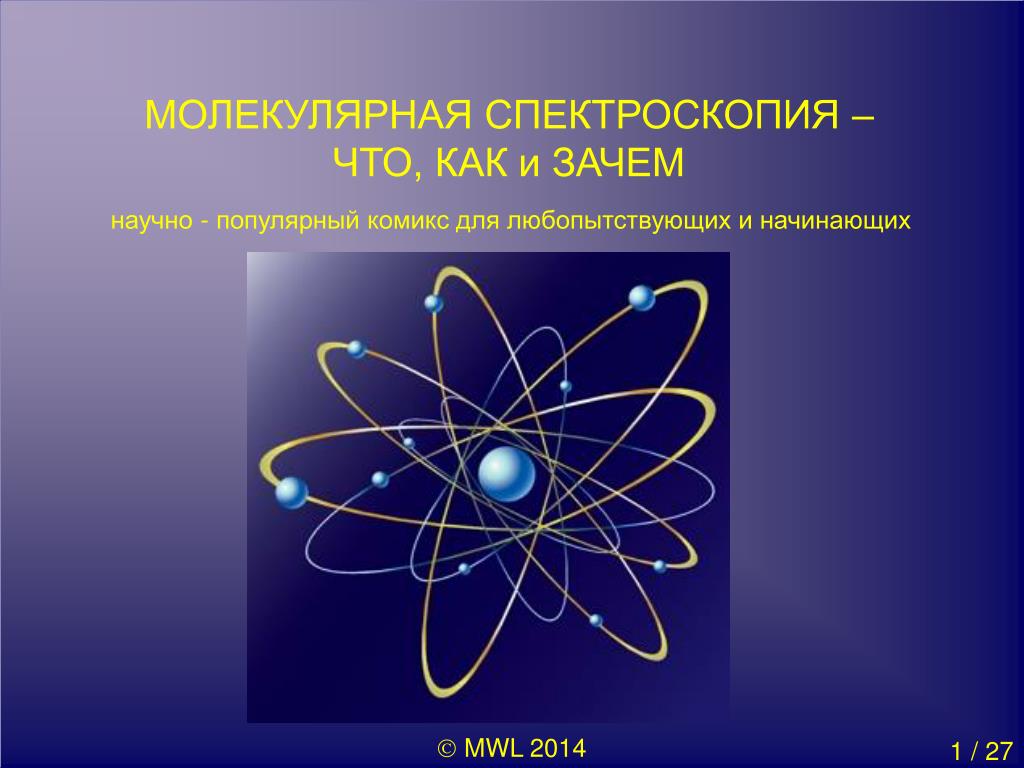 МОЛЕКУЛЯРНАЯ СПЕКТРОСКОПИЯ – ЧТО, КАК и ЗАЧЕМ

научно - популярный комикс для любопытствующих и начинающих

© MWL 2014

1 / 27